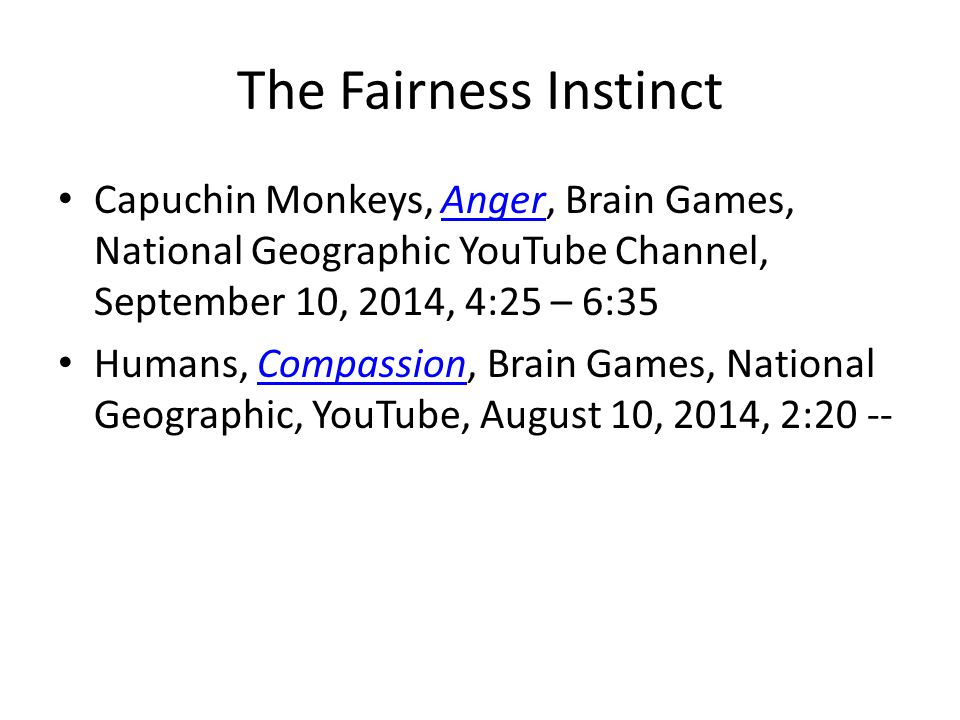 The Fairness Instinct

• Capuchin Monkeys, Anger, Brain Games, National Geographic YouTube Channel, September 10, 2014, 4:25 – 6:35

• Humans, Compassion, Brain Games, National Geographic, YouTube, August 10, 2014, 2:20 --